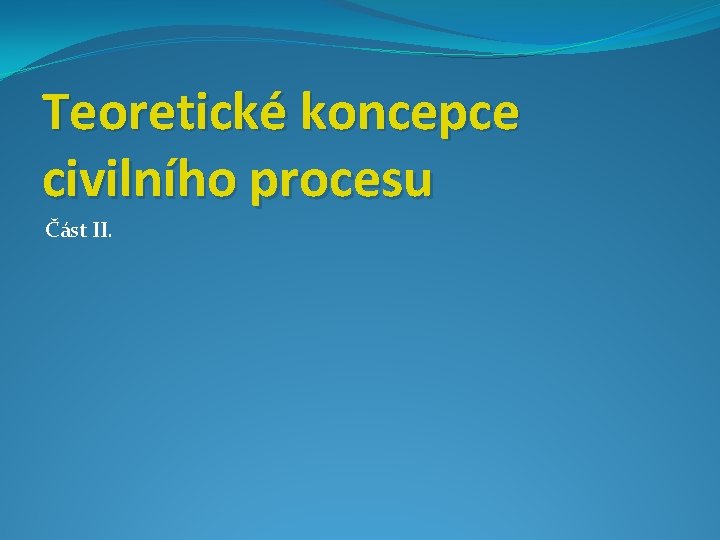 Teoretické koncepce civilního procesu

Část II.